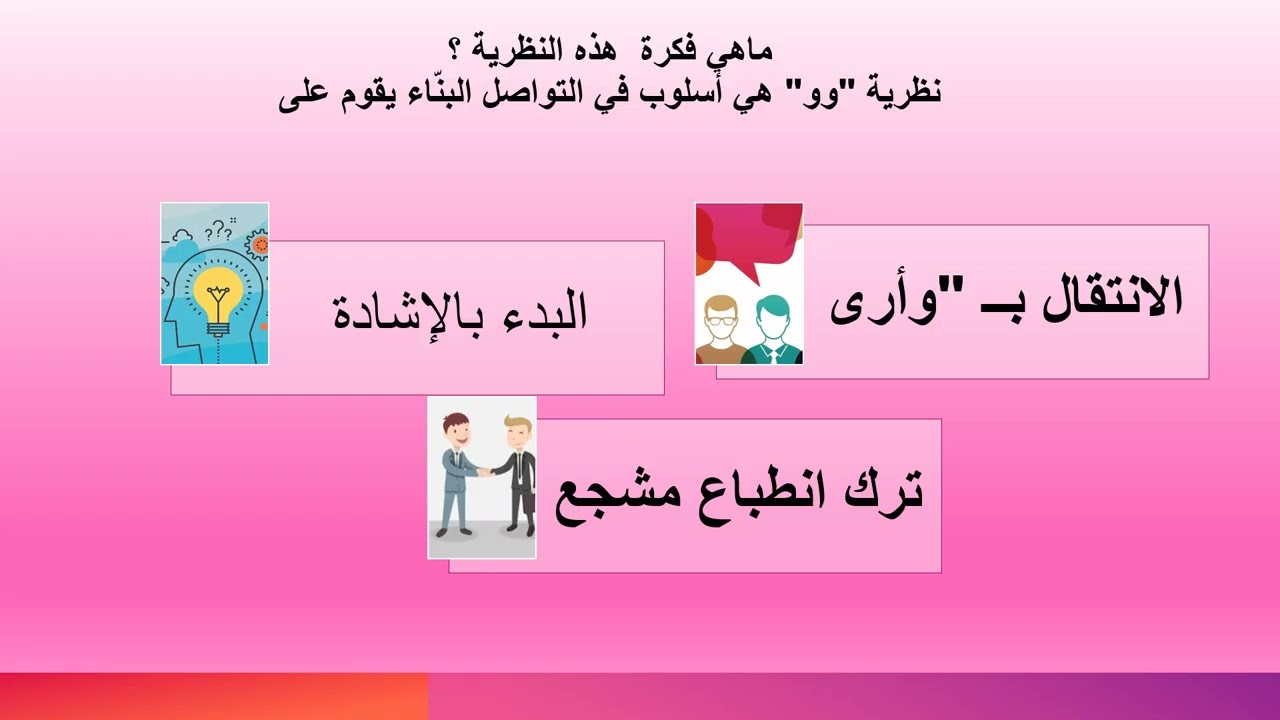 ماهي فكرة هذه النظرية ؟
نظرية "وو" هي أسلوب في التواصل البنّاء يقوم على

الانتقال بـ "وأرى

البدء بالإشادة

ترك انطباع مشجع